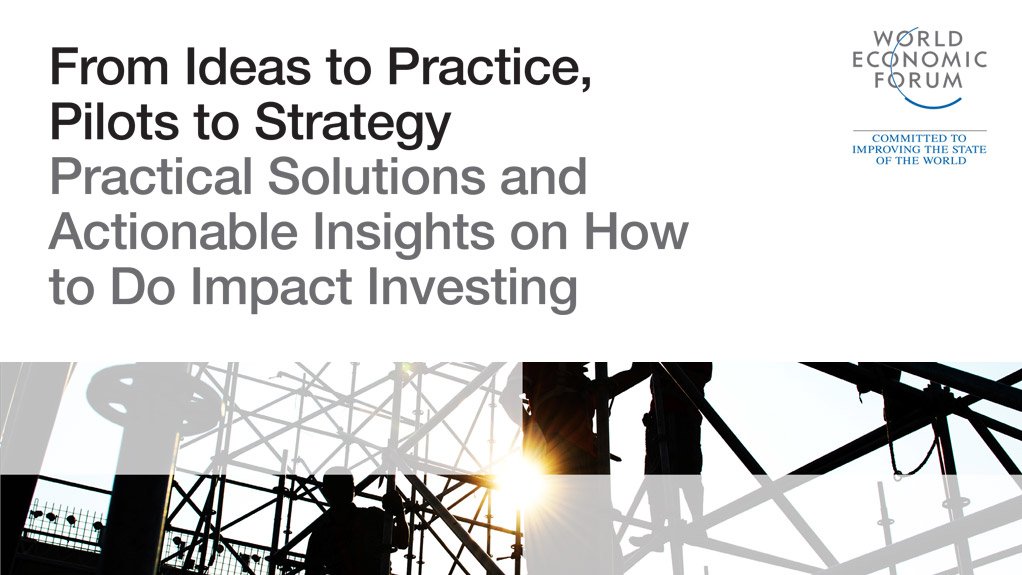 From Ideas to Practice, Pilots to Strategy
Practical Solutions and Actionable Insights on How to Do Impact Investing

WORLD ECONOMIC FORUM

COMMITTED TO IMPROVING THE STATE OF THE WORLD